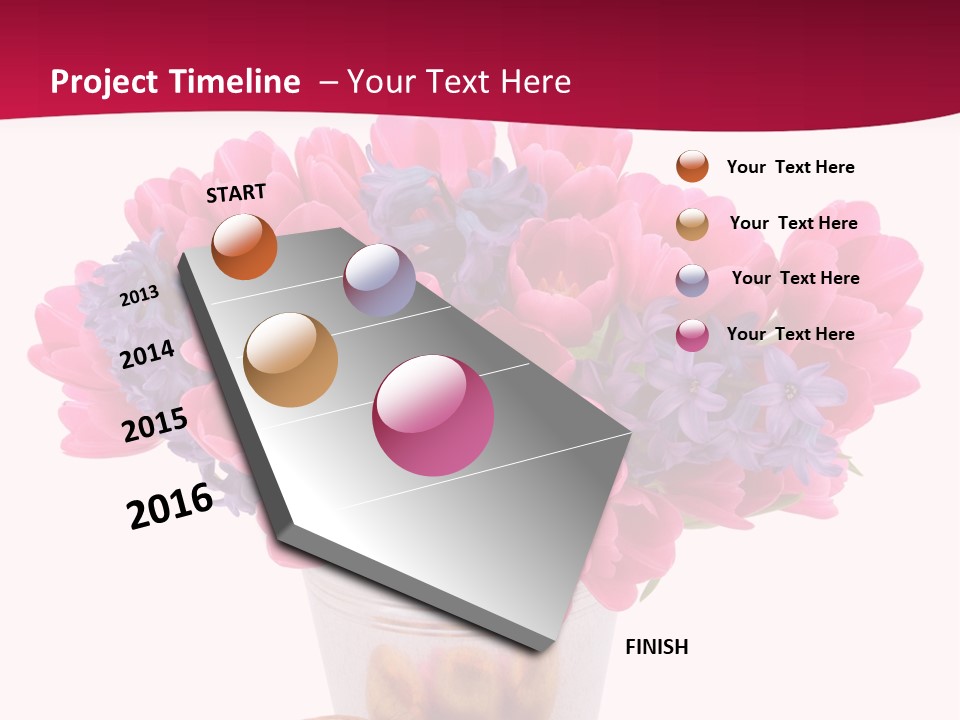 Project Timeline – Your Text Here

START

2013

2014

2015

2016

FINISH

Your Text Here

Your Text Here

Your Text Here

Your Text Here